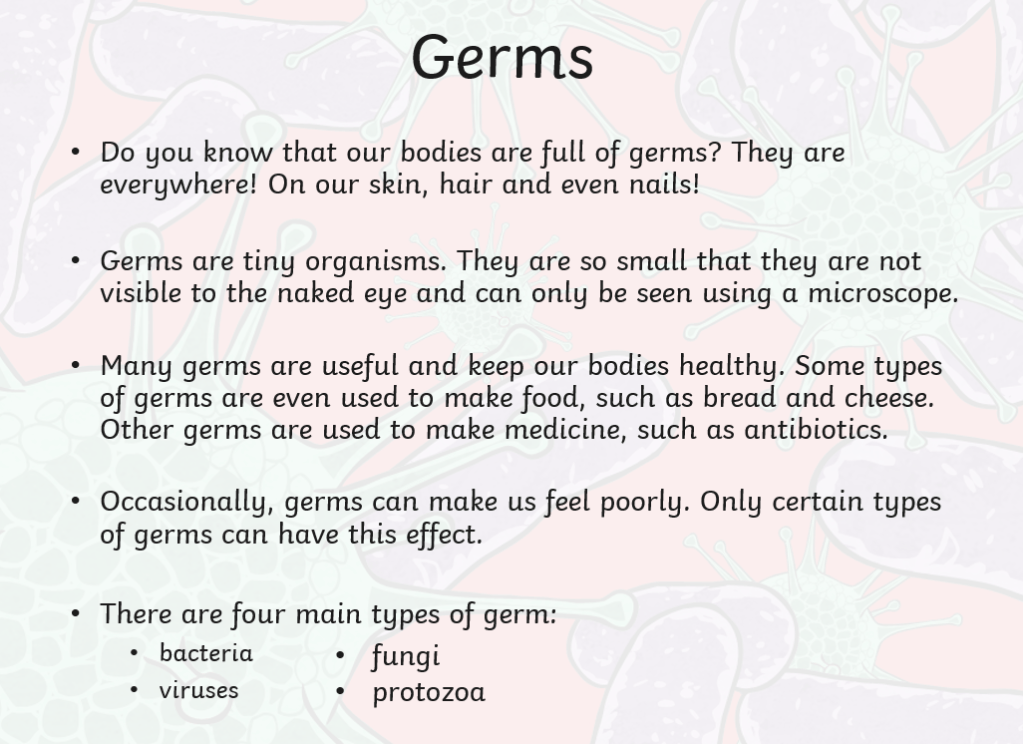 Germs

• Do you know that our bodies are full of germs? They are everywhere! On our skin, hair and even nails!

• Germs are tiny organisms. They are so small that they are not visible to the naked eye and can only be seen using a microscope.

• Many germs are useful and keep our bodies healthy. Some types of germs are even used to make food, such as bread and cheese. Other germs are used to make medicine, such as antibiotics.

• Occasionally, germs can make us feel poorly. Only certain types of germs can have this effect.

• There are four main types of germ:
  • bacteria
  • viruses

  • fungi
  • protozoa